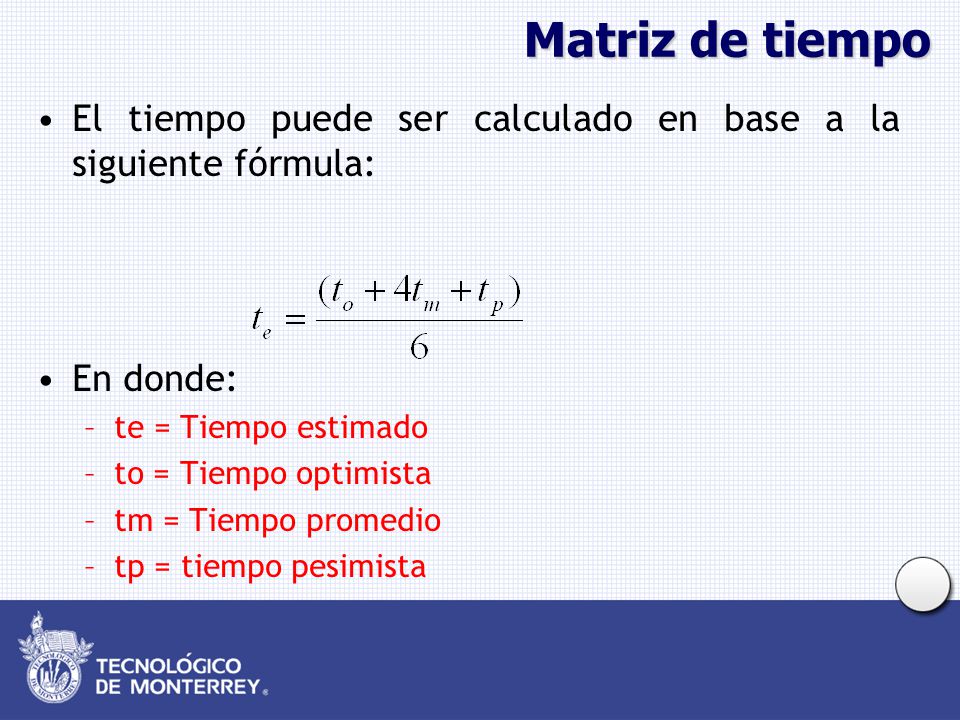 Matriz de tiempo

• El tiempo puede ser calculado en base a la siguiente fórmula:

$t_e = \frac{(t_o + 4t_m + t_p)}{6}$

• En donde:
– te = Tiempo estimado
– to = Tiempo optimista
– tm = Tiempo promedio
– tp = tiempo pesimista

TECNOLÓGICO DE MONTERREY®